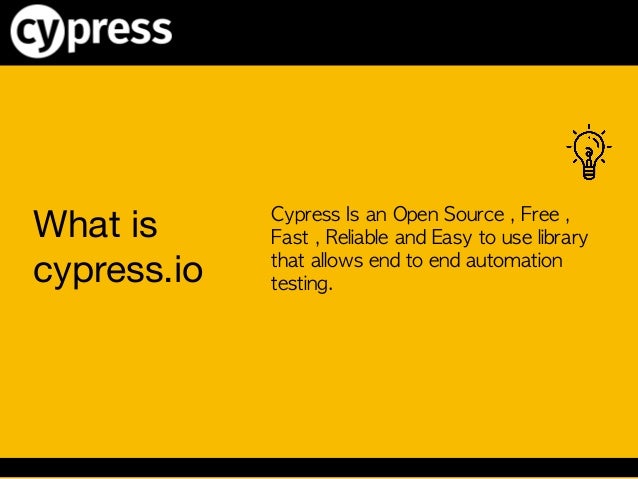 cypress

What is cypress.io

Cypress Is an Open Source , Free , Fast , Reliable and Easy to use library that allows end to end automation testing.